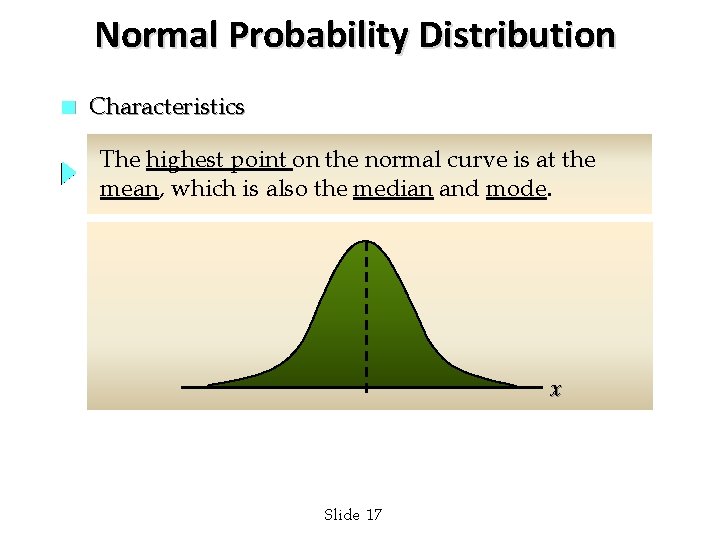 Normal Probability Distribution

Characteristics

The highest point on the normal curve is at the mean, which is also the median and mode.

$x$

Slide 17